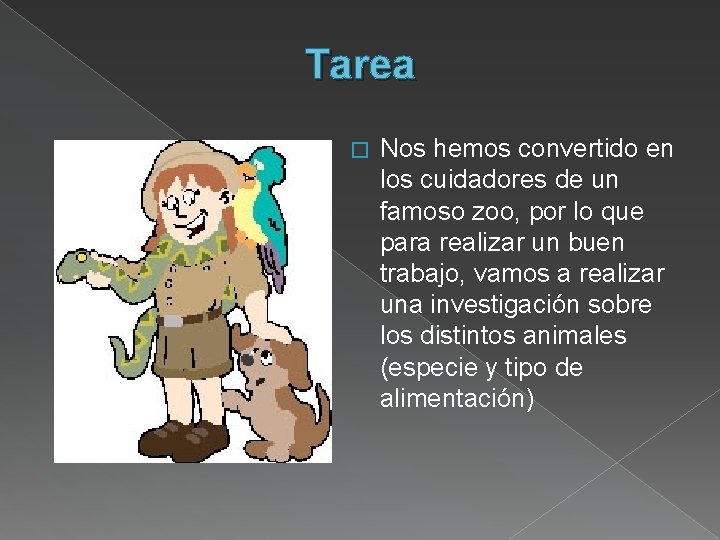 Tarea

Nos hemos convertido en los cuidadores de un famoso zoo, por lo que para realizar un buen trabajo, vamos a realizar una investigación sobre los distintos animales (especie y tipo de alimentación)